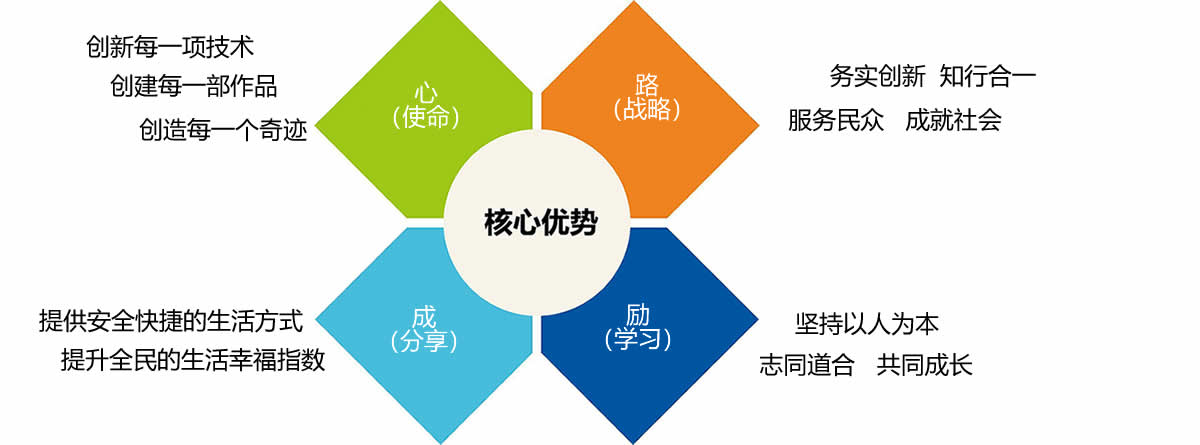 创新每一项技术
创建每一部作品
创造每一个奇迹

心
（使命）

路
（战略）

务实创新 知行合一
服务民众 成就社会

核心优势

提供安全快捷的生活方式
提升全民的生活幸福指数

成
（分享）

励
（学习）

坚持以人为本
志同道合 共同成长